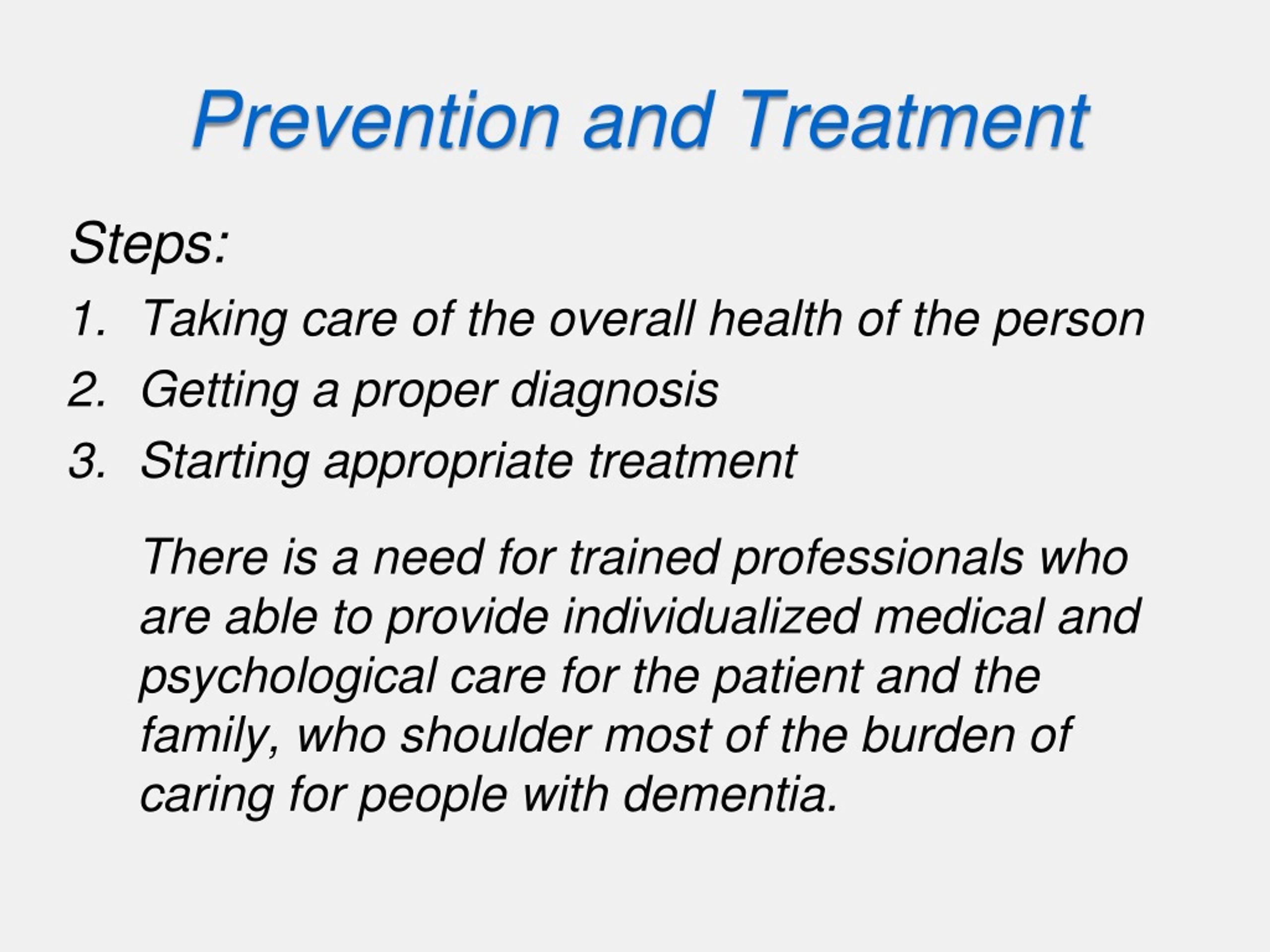 Prevention and Treatment

Steps:

1. Taking care of the overall health of the person
2. Getting a proper diagnosis
3. Starting appropriate treatment

There is a need for trained professionals who are able to provide individualized medical and psychological care for the patient and the family, who shoulder most of the burden of caring for people with dementia.